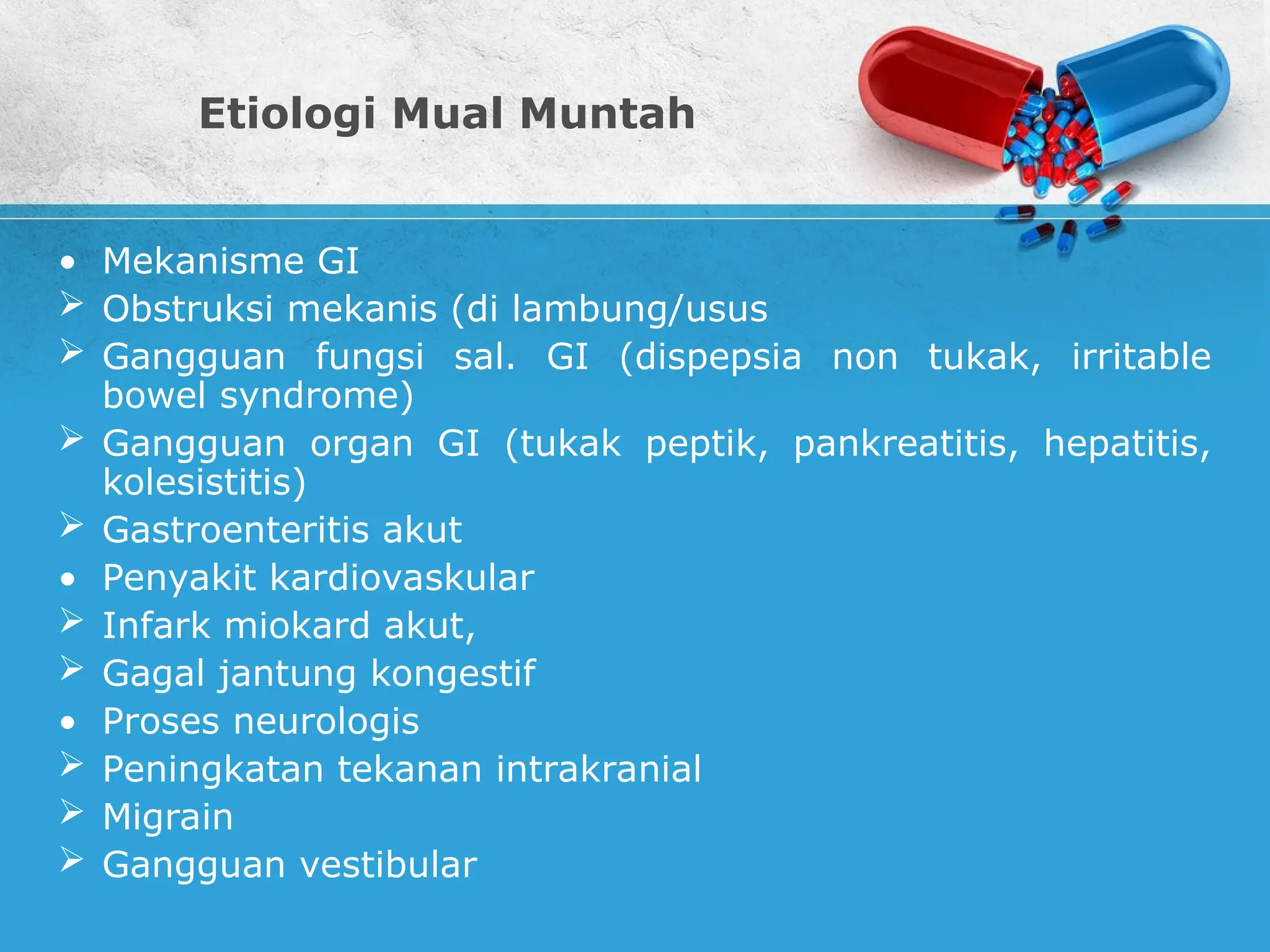 Etiologi Mual Muntah

• Mekanisme GI
➢ Obstruksi mekanis (di lambung/usus
➢ Gangguan fungsi sal. GI (dispepsia non tukak, irritable bowel syndrome)
➢ Gangguan organ GI (tukak peptik, pankreatitis, hepatitis, kolesistitis)
➢ Gastroenteritis akut
• Penyakit kardiovaskular
➢ Infark miokard akut,
➢ Gagal jantung kongestif
• Proses neurologis
➢ Peningkatan tekanan intrakranial
➢ Migrain
➢ Gangguan vestibular